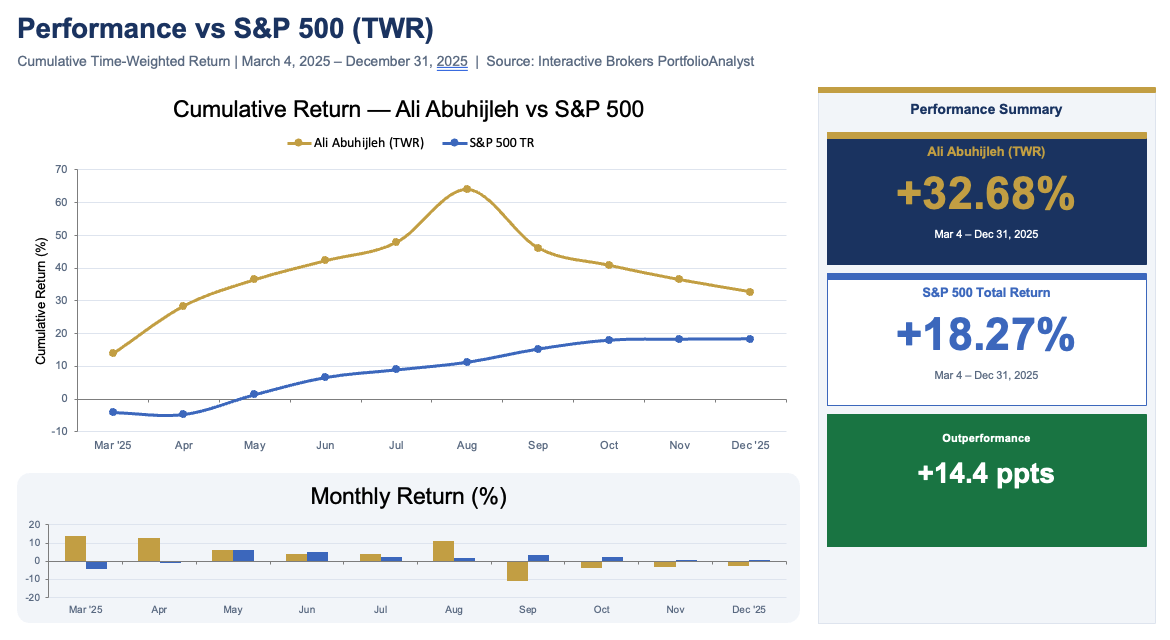 Performance vs S&P 500 (TWR)

Cumulative Time-Weighted Return | March 4, 2025 – December 31, 2025 | Source: Interactive Brokers PortfolioAnalyst

Cumulative Return — Ali Abuhijleh vs S&P 500

Ali Abuhijleh (TWR)
S&P 500 TR

Cumulative Return (%)

70
60
50
40
30
20
10
0
-10

Mar '25 Apr May Jun Jul Aug Sep Oct Nov Dec '25

Monthly Return (%)

20
10
0
-10
-20

Mar '25 Apr May Jun Jul Aug Sep Oct Nov Dec '25

Performance Summary

Ali Abuhijleh (TWR)
+32.68%
Mar 4 – Dec 31, 2025

S&P 500 Total Return
+18.27%
Mar 4 – Dec 31, 2025

Outperformance
+14.4 ppts